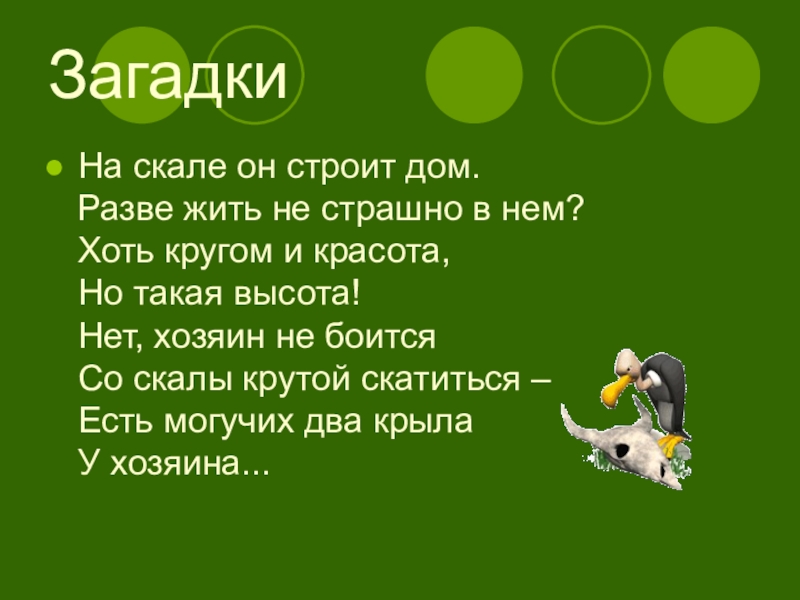 Загадки

На скале он строит дом.
Разве жить не страшно в нем?
Хоть кругом и красота,
Но такая высота!
Нет, хозяин не боится
Со скалы крутой скатиться –
Есть могучих два крыла
У хозяина...